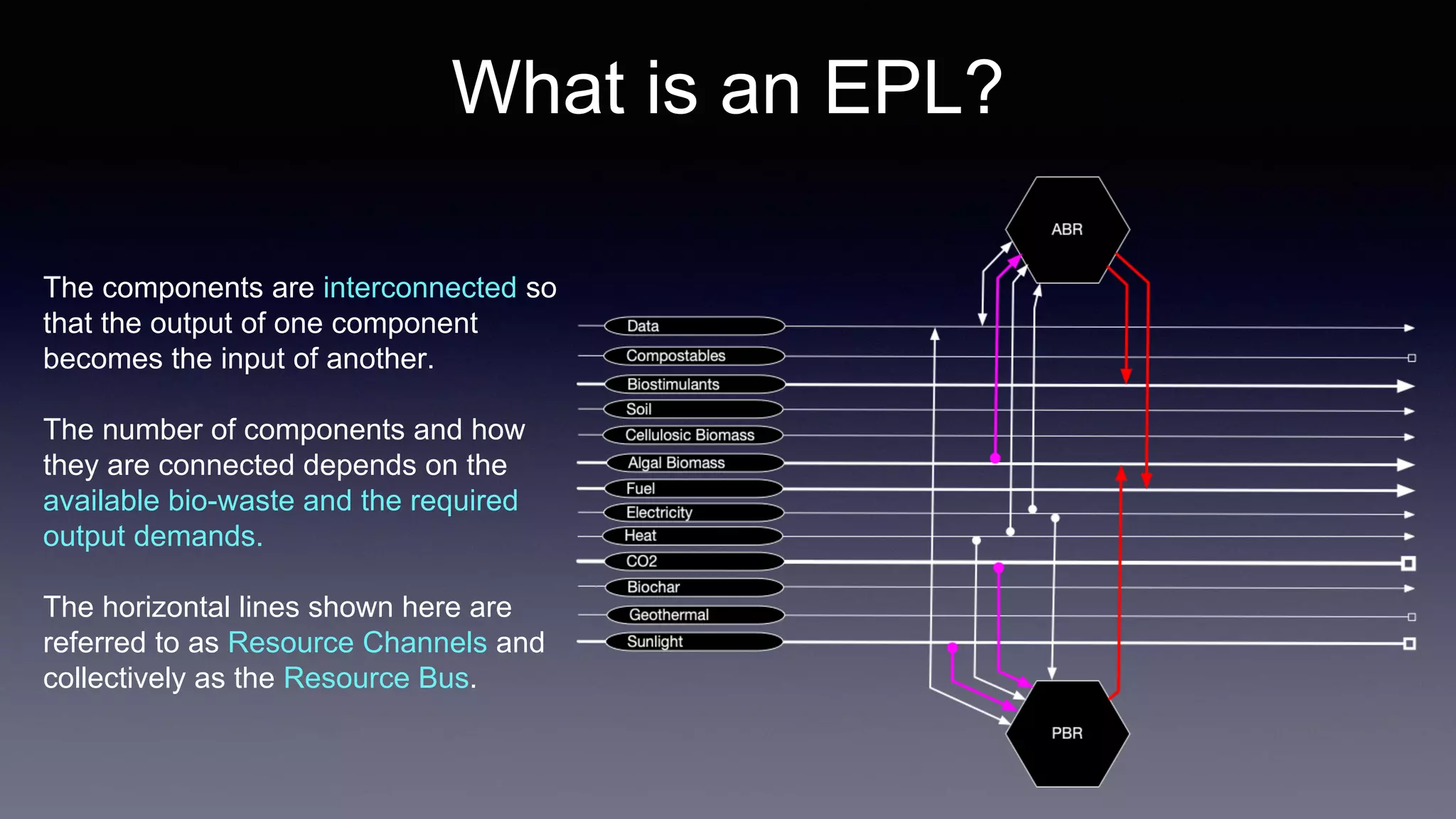 What is an EPL?

The components are interconnected so that the output of one component becomes the input of another.

The number of components and how they are connected depends on the available bio-waste and the required output demands.

The horizontal lines shown here are referred to as Resource Channels and collectively as the Resource Bus.

ABR

Data
Compostables
Biostimulants
Soil
Cellulosic Biomass
Algal Biomass
Fuel
Electricity
Heat
CO2
Biochar
Geothermal
Sunlight

PBR